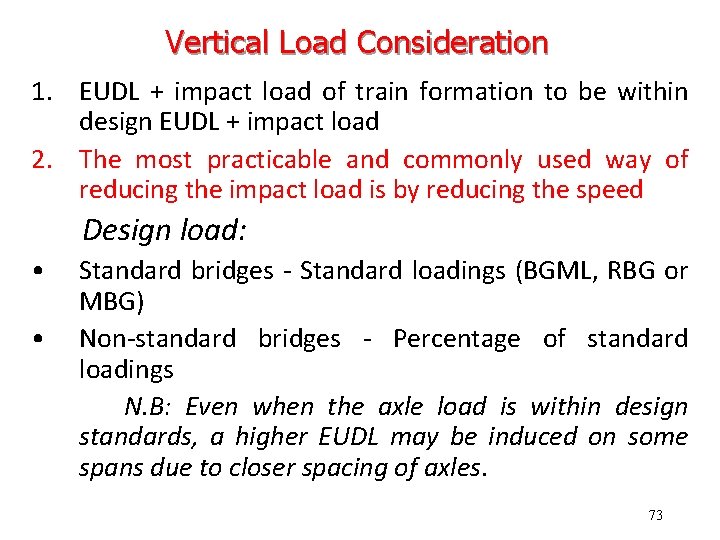 Vertical Load Consideration

1. EUDL + impact load of train formation to be within design EUDL + impact load

2. The most practicable and commonly used way of reducing the impact load is by reducing the speed

Design load:

• Standard bridges - Standard loadings (BGML, RBG or MBG)

• Non-standard bridges - Percentage of standard loadings

N.B: Even when the axle load is within design standards, a higher EUDL may be induced on some spans due to closer spacing of axles.

73